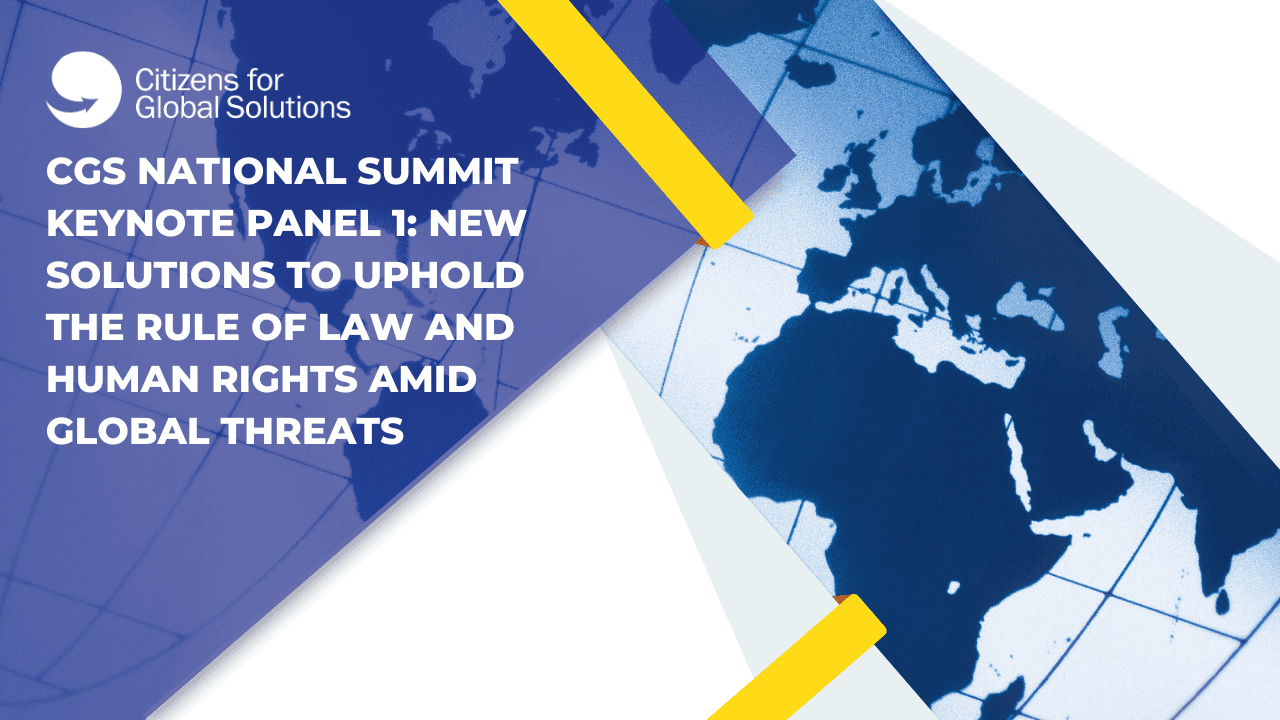 Citizens for Global Solutions

CGS NATIONAL SUMMIT KEYNOTE PANEL 1: NEW SOLUTIONS TO UPHOLD THE RULE OF LAW AND HUMAN RIGHTS AMID GLOBAL THREATS